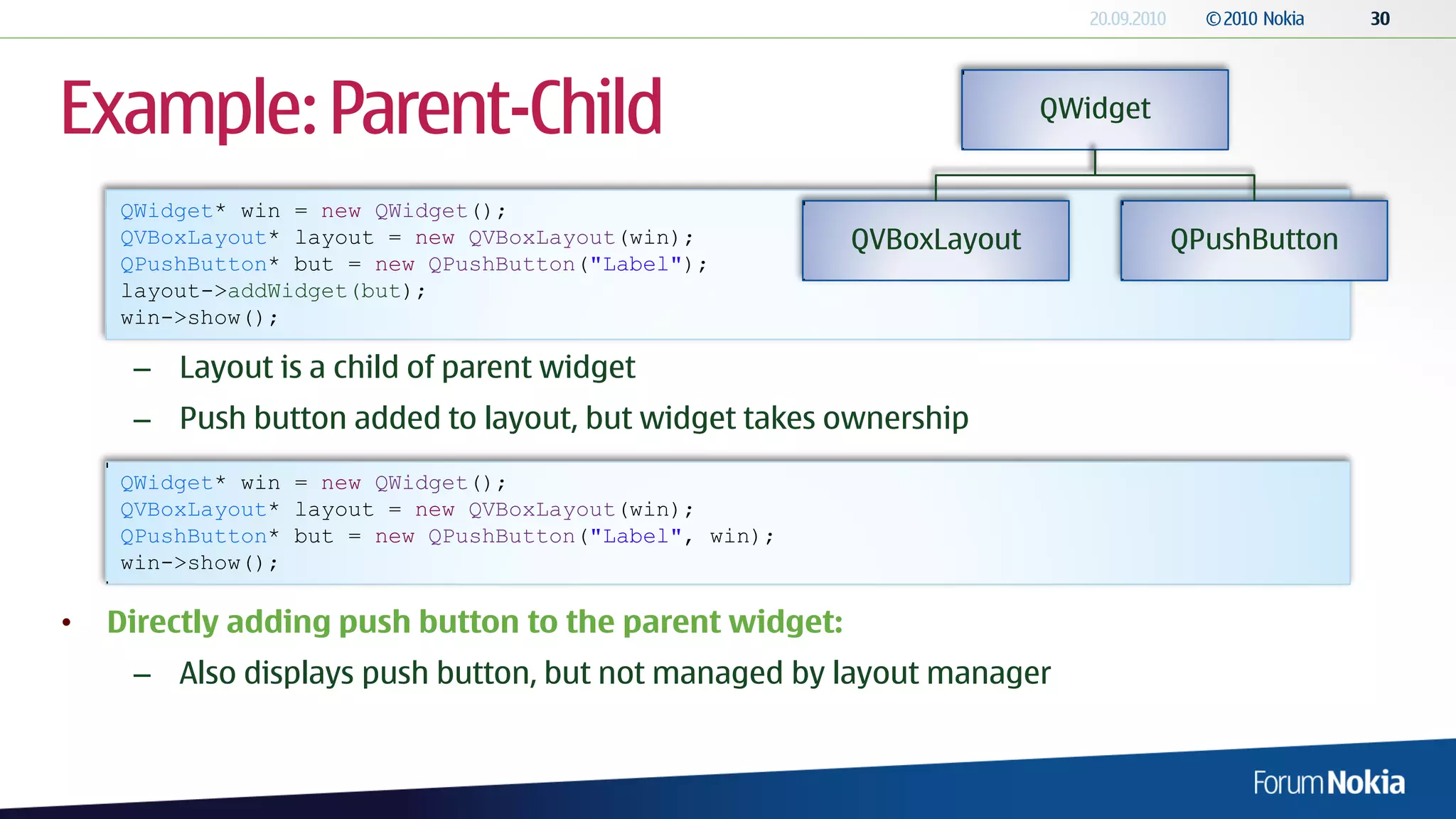 20.09.2010 © 2010 Nokia 30

Example: Parent-Child

QWidget

QVBoxLayout

QPushButton

QWidget* win = new QWidget();
QVBoxLayout* layout = new QVBoxLayout(win);
QPushButton* but = new QPushButton("Label");
layout->addWidget(but);
win->show();

– Layout is a child of parent widget

– Push button added to layout, but widget takes ownership

QWidget* win = new QWidget();
QVBoxLayout* layout = new QVBoxLayout(win);
QPushButton* but = new QPushButton("Label", win);
win->show();

• Directly adding push button to the parent widget:

– Also displays push button, but not managed by layout manager

Forum Nokia